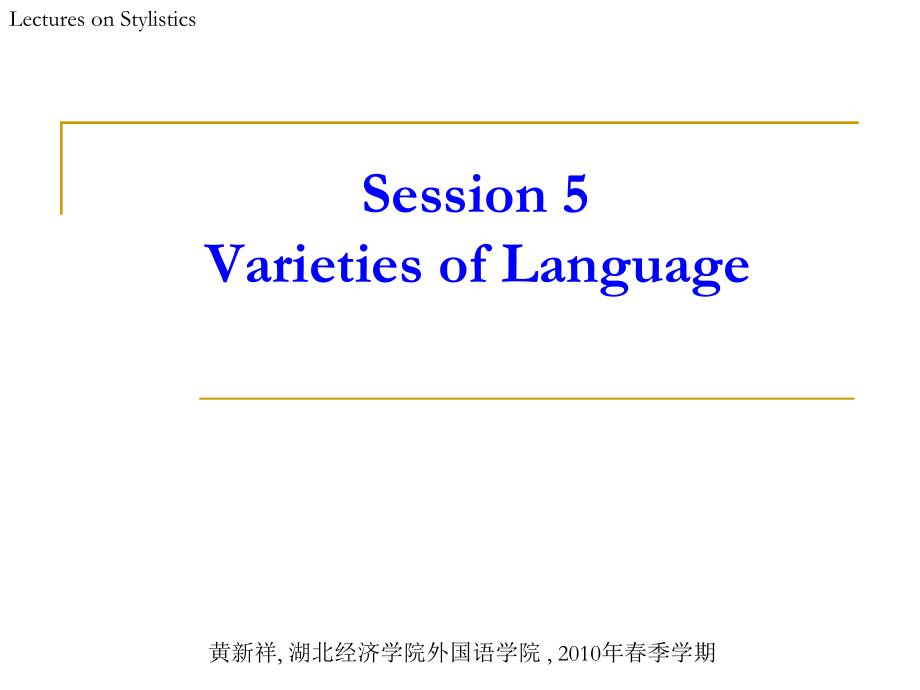 Lectures on Stylistics

Session 5
Varieties of Language

黄新祥, 湖北经济学院外国语学院 , 2010年春季学期